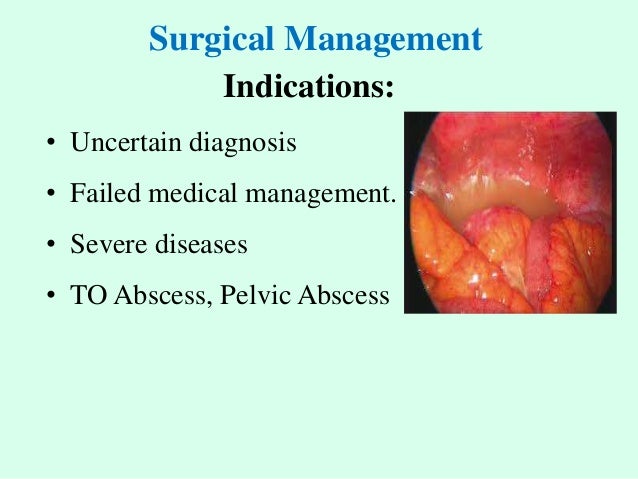 Surgical Management

Indications:

• Uncertain diagnosis
• Failed medical management.
• Severe diseases
• TO Abscess, Pelvic Abscess